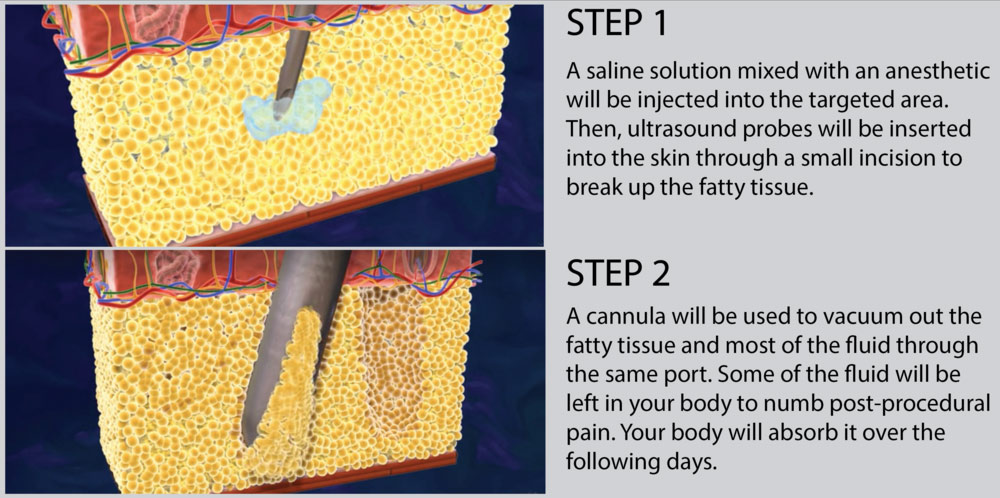 STEP 1

A saline solution mixed with an anesthetic will be injected into the targeted area. Then, ultrasound probes will be inserted into the skin through a small incision to break up the fatty tissue.

STEP 2

A cannula will be used to vacuum out the fatty tissue and most of the fluid through the same port. Some of the fluid will be left in your body to numb post-procedural pain. Your body will absorb it over the following days.